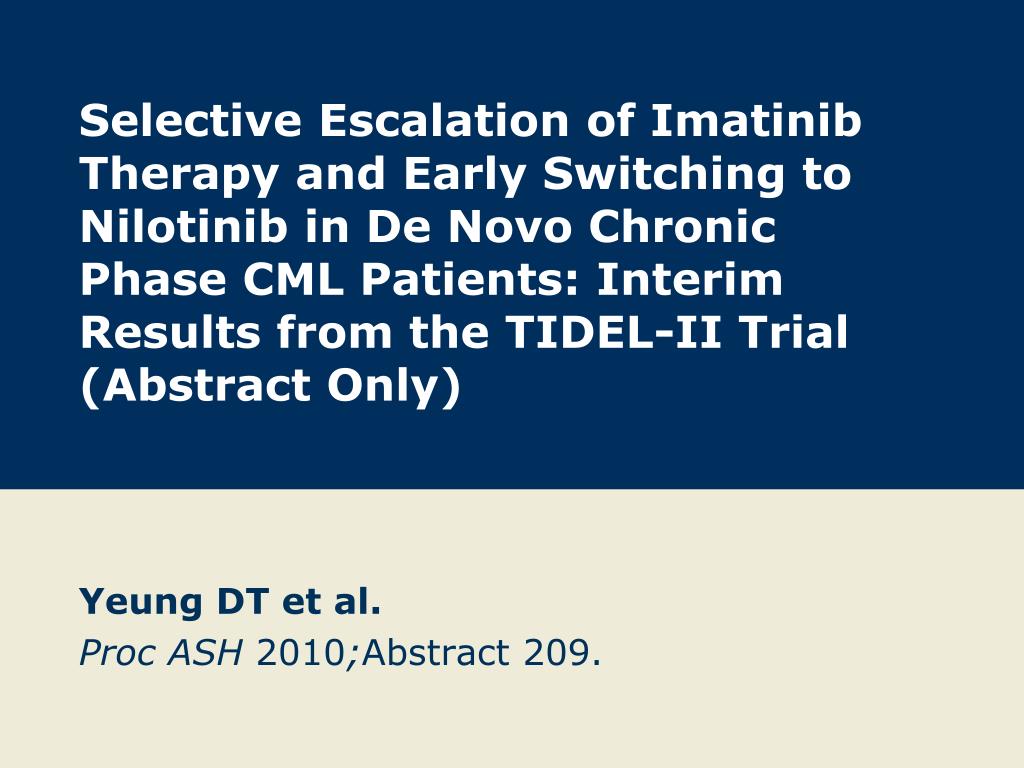 Selective Escalation of Imatinib Therapy and Early Switching to Nilotinib in De Novo Chronic Phase CML Patients: Interim Results from the TIDEL-II Trial (Abstract Only)

Yeung DT et al.
Proc ASH 2010;Abstract 209.